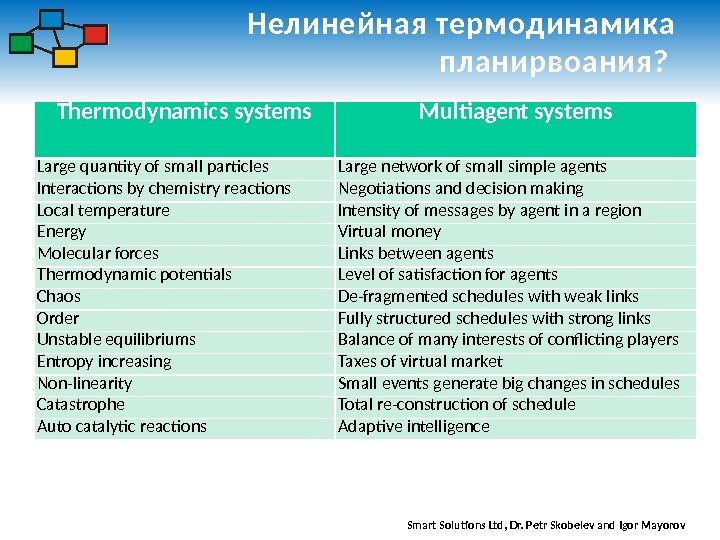 Нелинейная термодинамика планирвоания?

| Thermodynamics systems | Multiagent systems |
|---|---|
| Large quantity of small particles | Large network of small simple agents |
| Interactions by chemistry reactions | Negotiations and decision making |
| Local temperature | Intensity of messages by agent in a region |
| Energy | Virtual money |
| Molecular forces | Links between agents |
| Thermodynamic potentials | Level of satisfaction for agents |
| Chaos | De-fragmented schedules with weak links |
| Order | Fully structured schedules with strong links |
| Unstable equilibriums | Balance of many interests of conflicting players |
| Entropy increasing | Taxes of virtual market |
| Non-linearity | Small events generate big changes in schedules |
| Catastrophe | Total re-construction of schedule |
| Auto catalytic reactions | Adaptive intelligence |

Smart Solutions Ltd, Dr. Petr Skobelev and Igor Mayorov